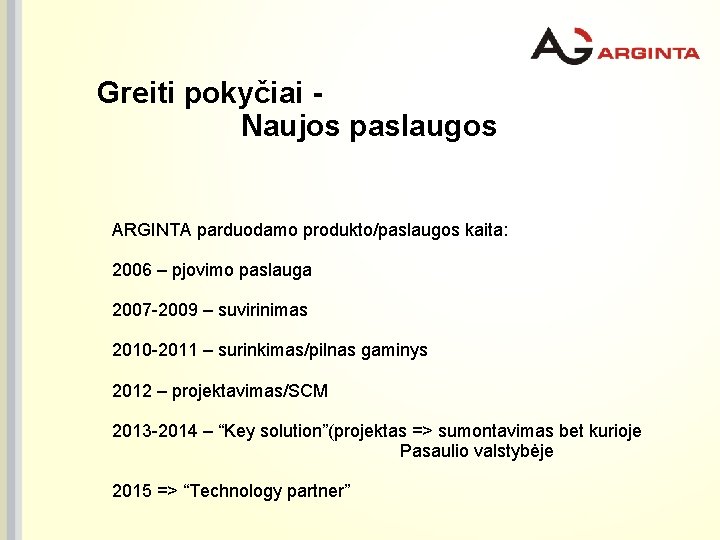 AG ARGINTA

Greiti pokyčiai - Naujos paslaugos

ARGINTA parduodamo produkto/paslaugos kaita:

2006 – pjovimo paslauga

2007-2009 – suvirinimas

2010-2011 – surinkimas/pilnas gaminys

2012 – projektavimas/SCM

2013-2014 – “Key solution”(projektas => sumontavimas bet kurioje Pasaulio valstybėje

2015 => “Technology partner”